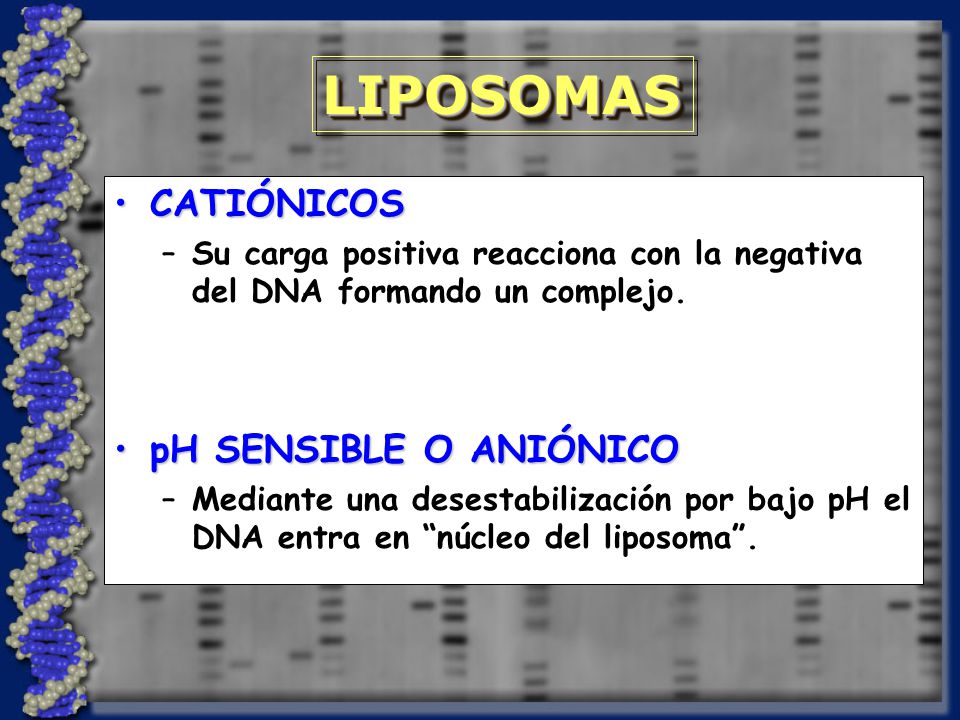 LIPOSOMAS

• CATIÓNICOS
– Su carga positiva reacciona con la negativa del DNA formando un complejo.

• pH SENSIBLE O ANIÓNICO
– Mediante una desestabilización por bajo pH el DNA entra en “núcleo del liposoma”.